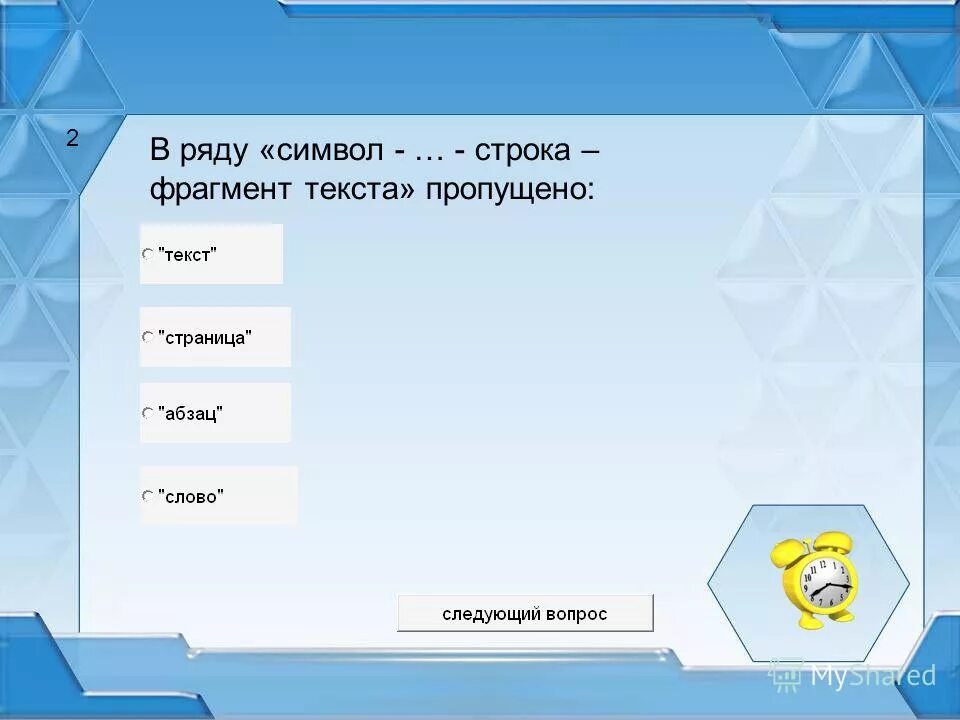 2

В ряду «символ - … - строка – фрагмент текста» пропущено:

"текст"

"страница"

"абзац"

"слово"

следующий вопрос

MyShared